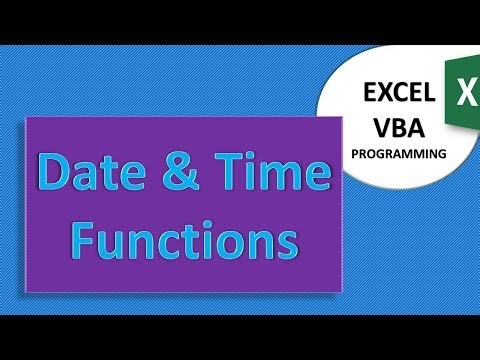 EXCEL
VBA
PROGRAMMING

X

Date & Time
Functions